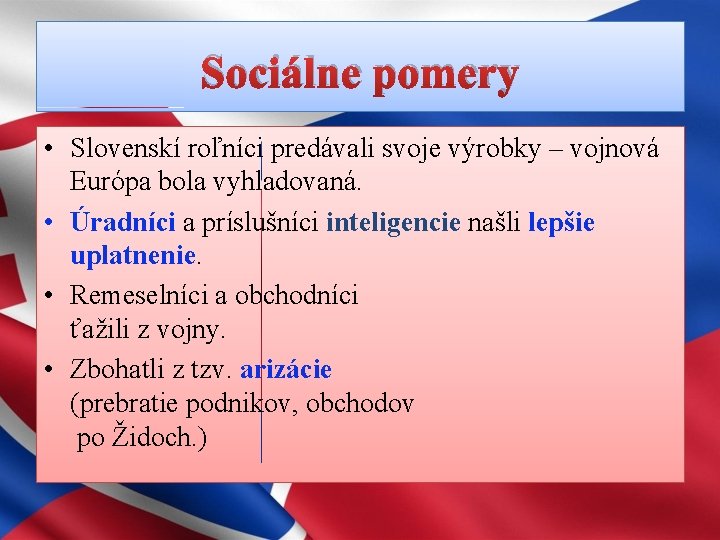 Sociálne pomery

• Slovenskí roľníci predávali svoje výrobky – vojnová Európa bola vyhladovaná.

• Úradníci a príslušníci inteligencie našli lepšie uplatnenie.

• Remeselníci a obchodníci ťažili z vojny.

• Zbohatli z tzv. arizácie (prebratie podnikov, obchodov po Židoch.)